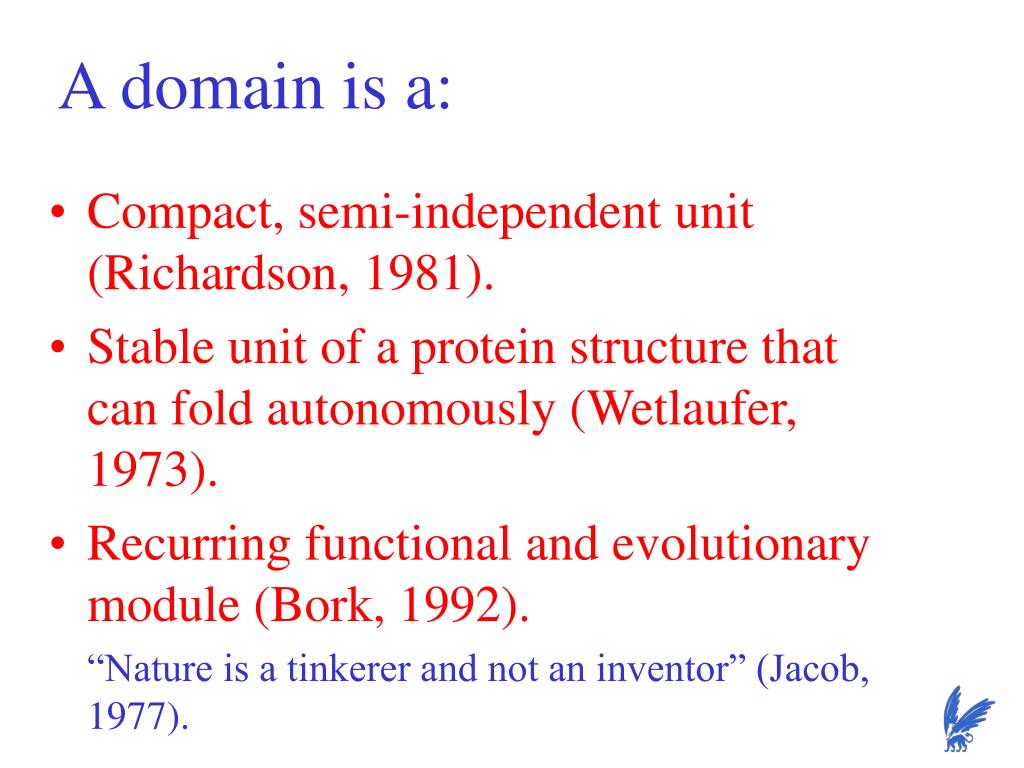 A domain is a:

• Compact, semi-independent unit (Richardson, 1981).

• Stable unit of a protein structure that can fold autonomously (Wetlaufer, 1973).

• Recurring functional and evolutionary module (Bork, 1992).

“Nature is a tinkerer and not an inventor” (Jacob, 1977).